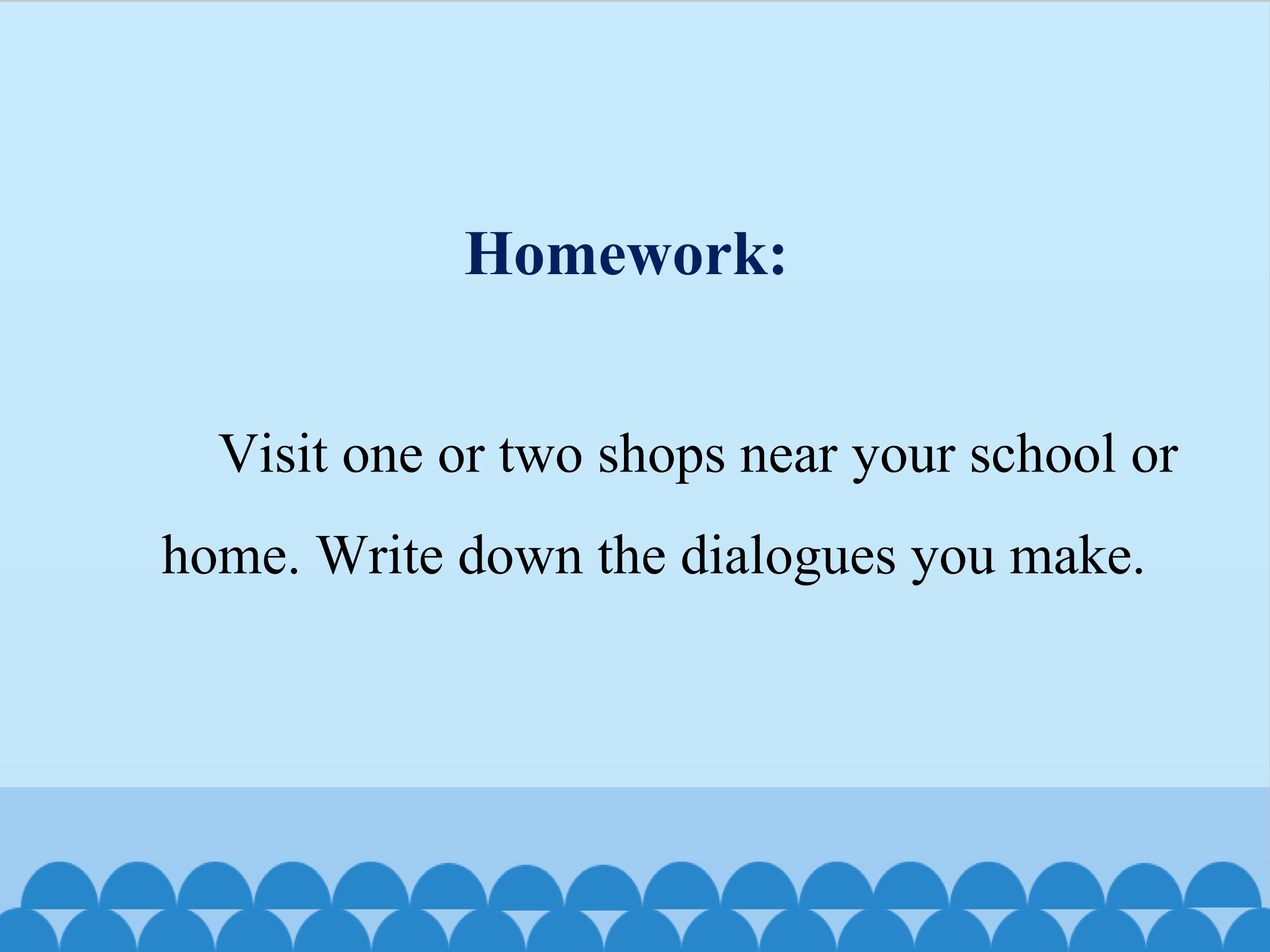 Homework:

Visit one or two shops near your school or home. Write down the dialogues you make.